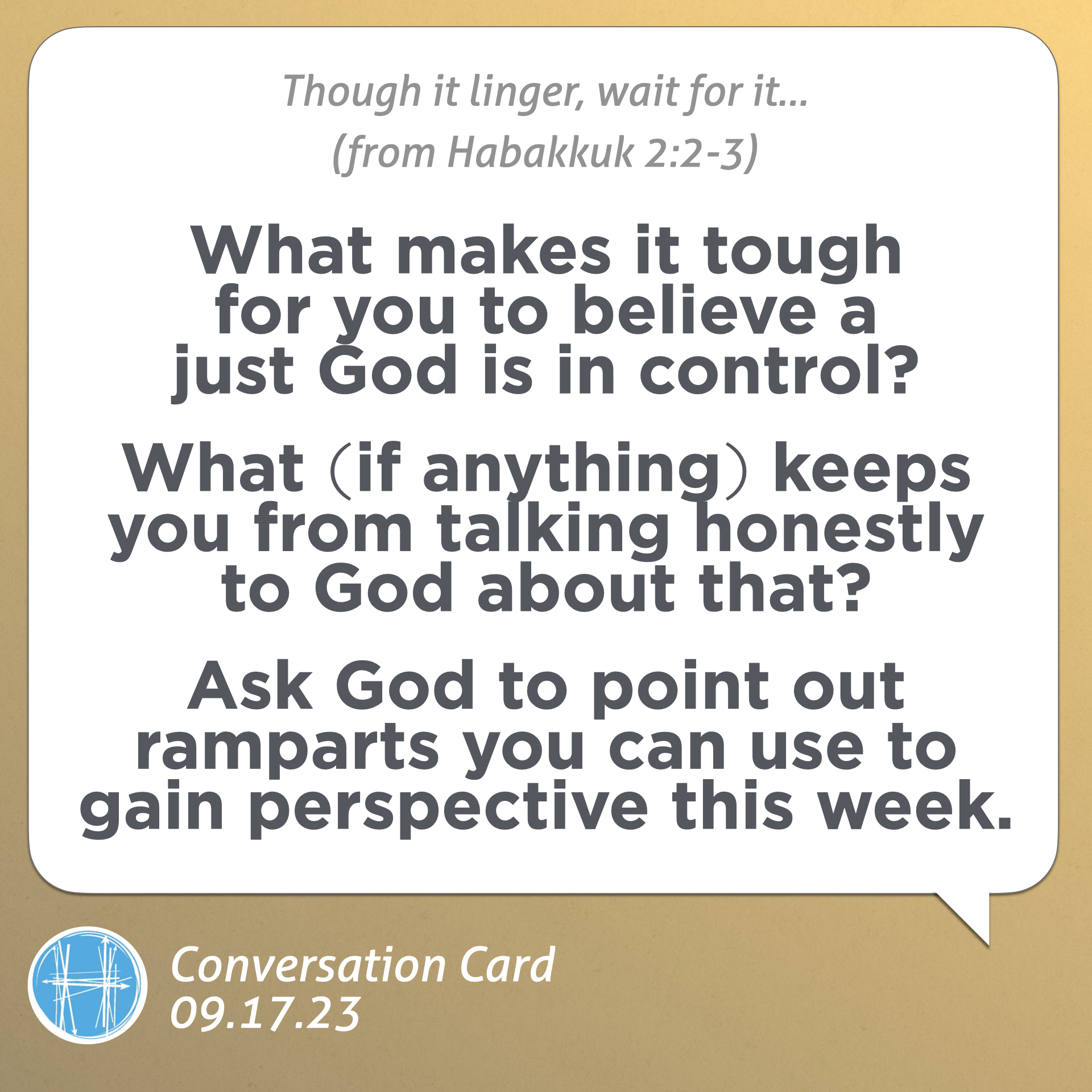 Though it linger, wait for it...
(from Habakkuk 2:2-3)

What makes it tough for you to believe a just God is in control?

What (if anything) keeps you from talking honestly to God about that?

Ask God to point out ramparts you can use to gain perspective this week.

Conversation Card
09.17.23